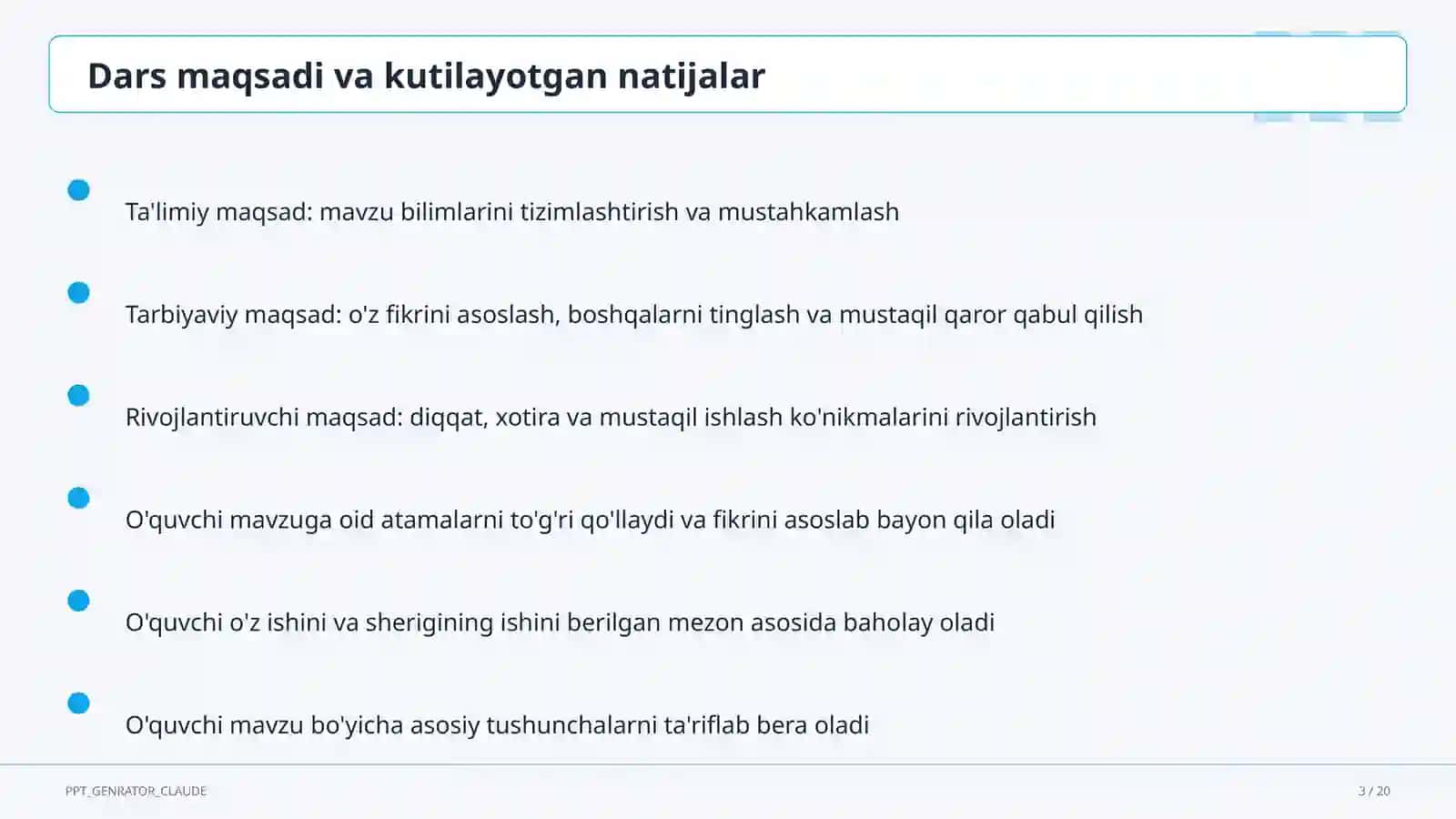 Dars maqsadi va kutilayotgan natijalar

Ta'limiy maqsad: mavzu bilimlarini tizimlashtirish va mustahkamlash

Tarbiyaviy maqsad: o'z fikrini asoslash, boshqalarni tinglash va mustaqil qaror qabul qilish

Rivojlantiruvchi maqsad: diqqat, xotira va mustaqil ishlash ko'nikmalarini rivojlantirish

O'quvchi mavzuga oid atamalarni to'g'ri qo'llaydi va fikrini asoslab bayon qila oladi

O'quvchi o'z ishini va sherigining ishini berilgan mezon asosida baholay oladi

O'quvchi mavzu bo'yicha asosiy tushunchalarni ta'riflab bera oladi

PPT_GENRATOR_CLAUDE

3 / 20